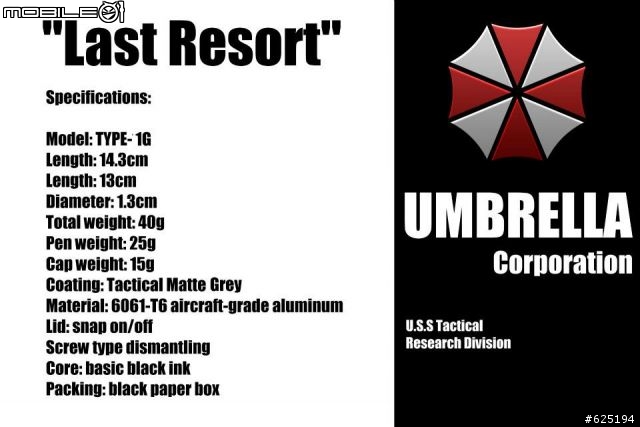 MOBILE01

"Last Resort"

Specifications:

Model: TYPE- 1G
Length: 14.3cm
Length: 13cm
Diameter: 1.3cm
Total weight: 40g
Pen weight: 25g
Cap weight: 15g
Coating: Tactical Matte Grey
Material: 6061-T6 aircraft-grade aluminum
Lid: snap on/off
Screw type dismantling
Core: basic black ink
Packing: black paper box

UMBRELLA
Corporation

U.S.S Tactical
Research Division

#625194